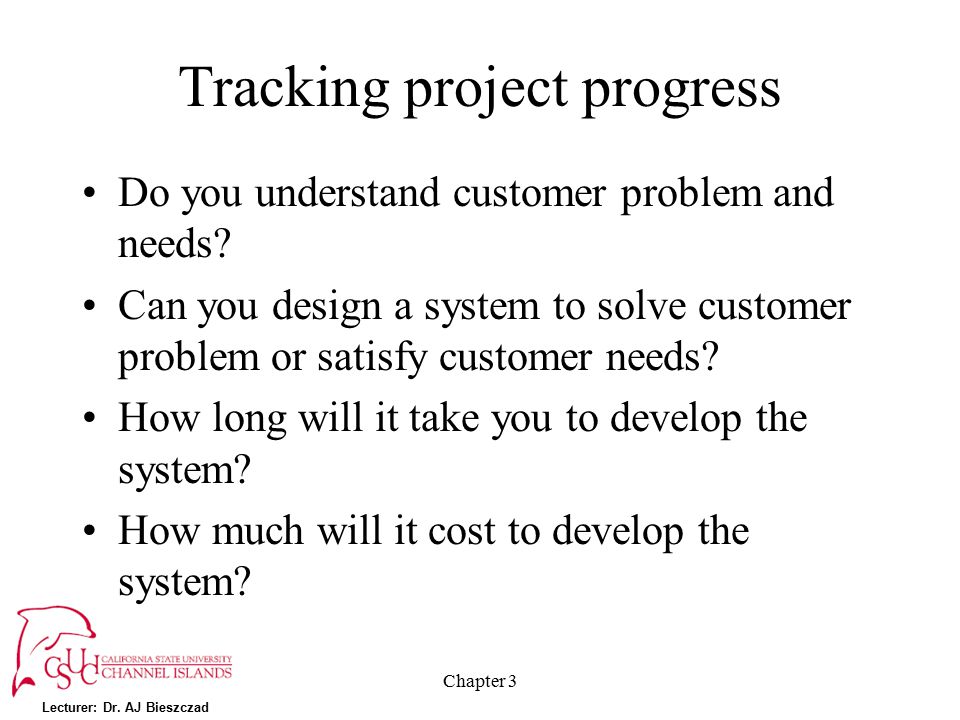 Tracking project progress

• Do you understand customer problem and needs?
• Can you design a system to solve customer problem or satisfy customer needs?
• How long will it take you to develop the system?
• How much will it cost to develop the system?

CSUCI CALIFORNIA STATE UNIVERSITY CHANNEL ISLANDS

Chapter 3

Lecturer: Dr. AJ Bieszczad